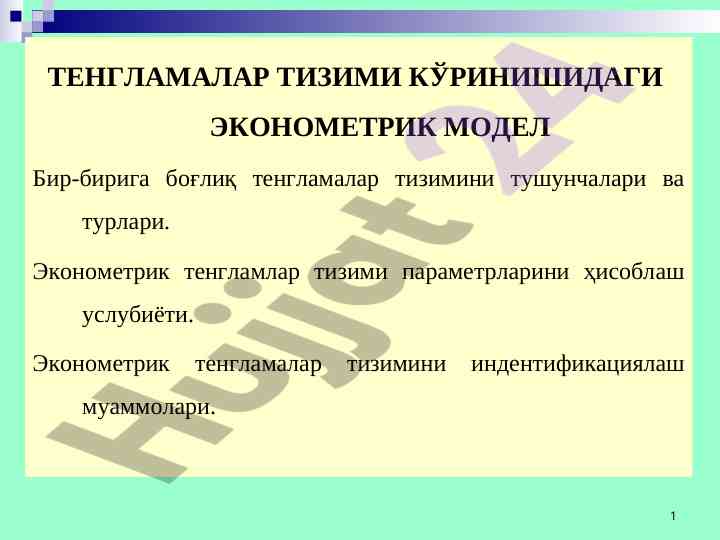 ТЕНГЛАМАЛАР ТИЗИМИ КЎРИНИШИДАГИ ЭКОНОМЕТРИК МОДЕЛ

Бир-бирига боғлиқ тенгламалар тизимини тушунчалари ва турлари.

Эконометрик тенгламлар тизими параметрларини ҳисоблаш услубиёти.

Эконометрик тенгламалар тизимини индентификациялаш муаммолари.

Hujjat 24

1